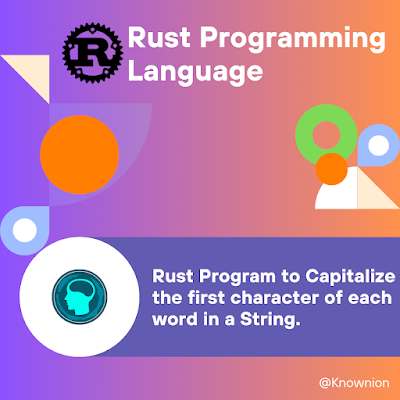 R

Rust Programming Language

Rust Program to Capitalize the first character of each word in a String.

@Knownion